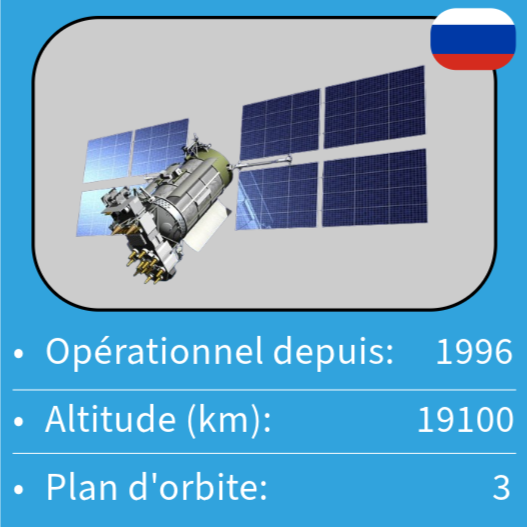 • Opérationnel depuis: 1996
• Altitude (km): 19100
• Plan d'orbite: 3